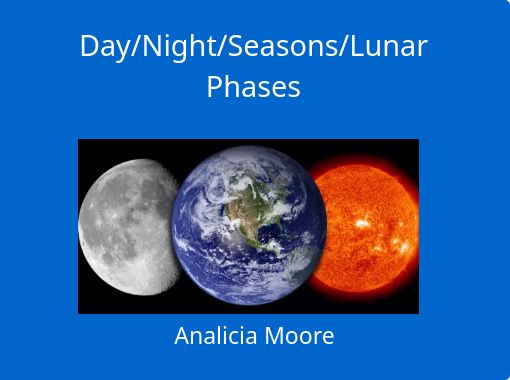 Day/Night/Seasons/Lunar Phases

Analicia Moore